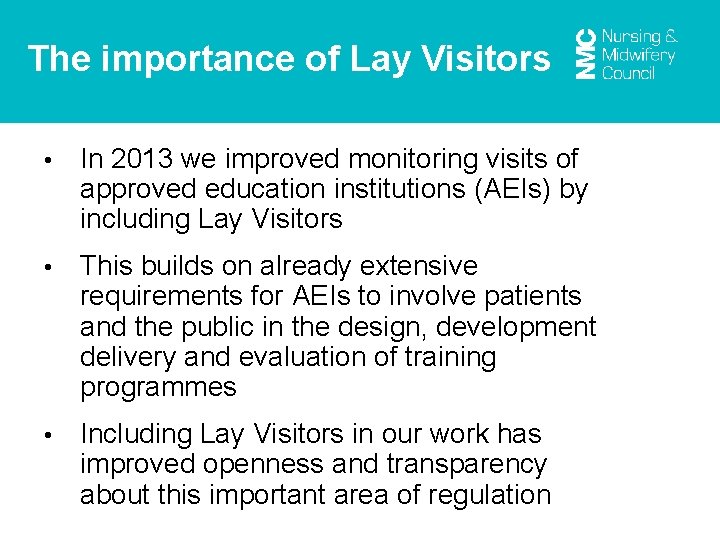 The importance of Lay Visitors

NMC Nursing & Midwifery Council

• In 2013 we improved monitoring visits of approved education institutions (AEIs) by including Lay Visitors

• This builds on already extensive requirements for AEIs to involve patients and the public in the design, development delivery and evaluation of training programmes

• Including Lay Visitors in our work has improved openness and transparency about this important area of regulation